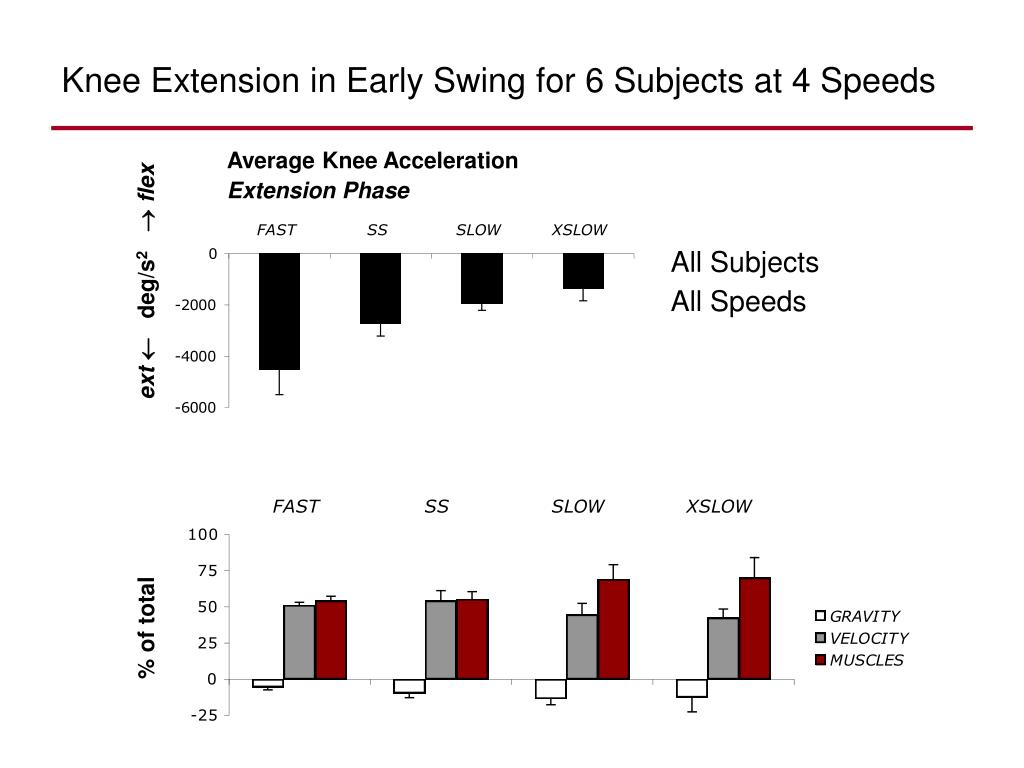 Knee Extension in Early Swing for 6 Subjects at 4 Speeds

Average Knee Acceleration
Extension Phase

ext ← deg/s$^2$ → flex

FAST SS SLOW XSLOW

0
-2000
-4000
-6000

All Subjects
All Speeds

FAST SS SLOW XSLOW

% of total

100
75
50
25
0
-25

GRAVITY
VELOCITY
MUSCLES